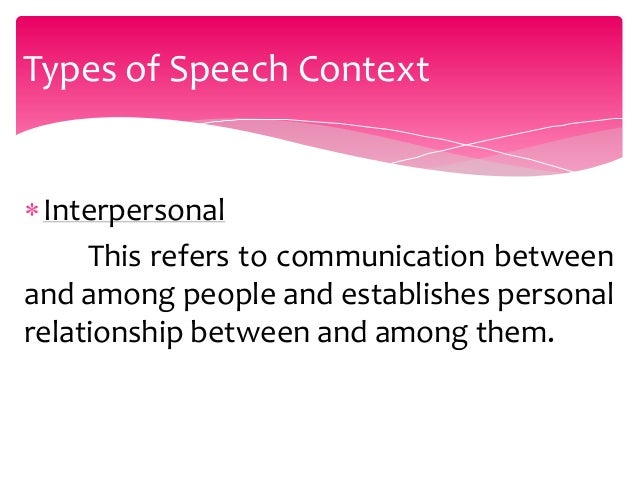 Types of Speech Context

* Interpersonal

This refers to communication between and among people and establishes personal relationship between and among them.